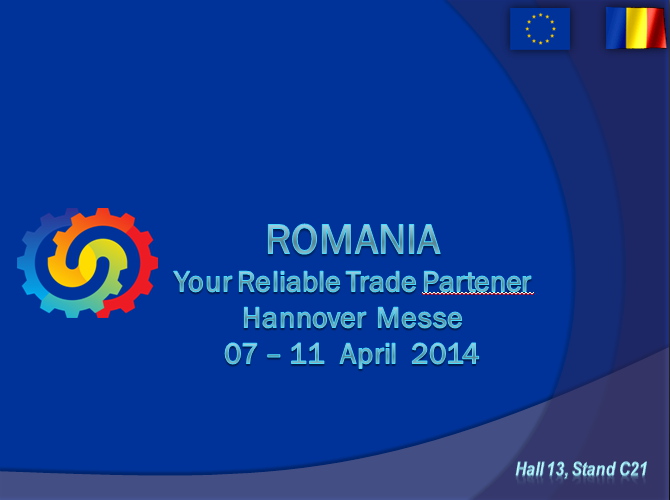 ROMANIA
Your Reliable Trade Partener
Hannover Messe
07 – 11 April 2014

Hall 13, Stand C21